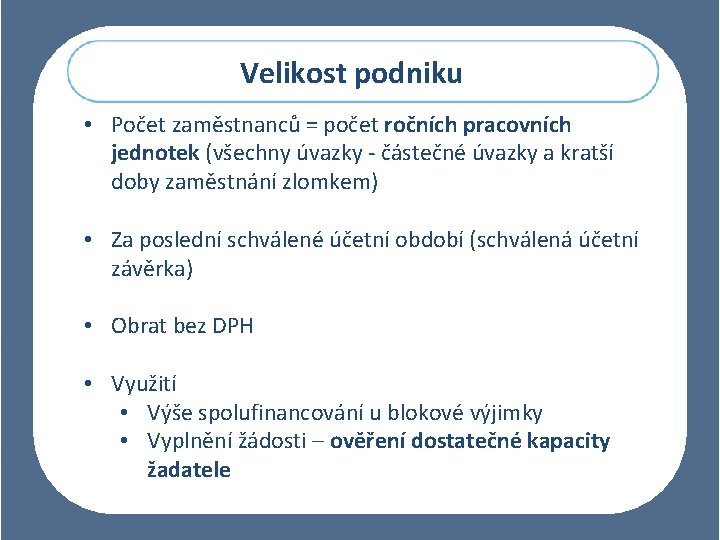 Velikost podniku

• Počet zaměstnanců = počet ročních pracovních jednotek (všechny úvazky - částečné úvazky a kratší doby zaměstnání zlomkem)

• Za poslední schválené účetní období (schválená účetní závěrka)

• Obrat bez DPH

• Využití
  • Výše spolufinancování u blokové výjimky
  • Vyplnění žádosti – ověření dostatečné kapacity žadatele